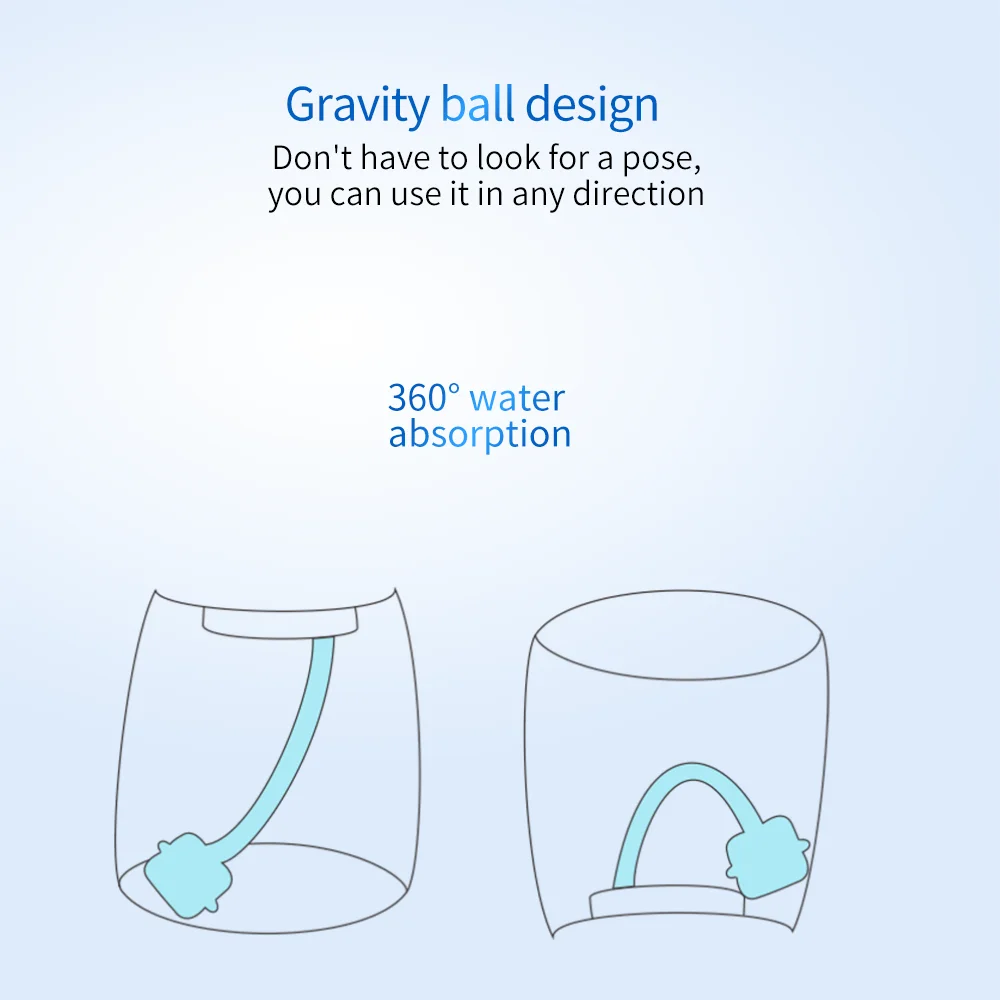 Gravity ball design
Don't have to look for a pose, you can use it in any direction

360° water absorption